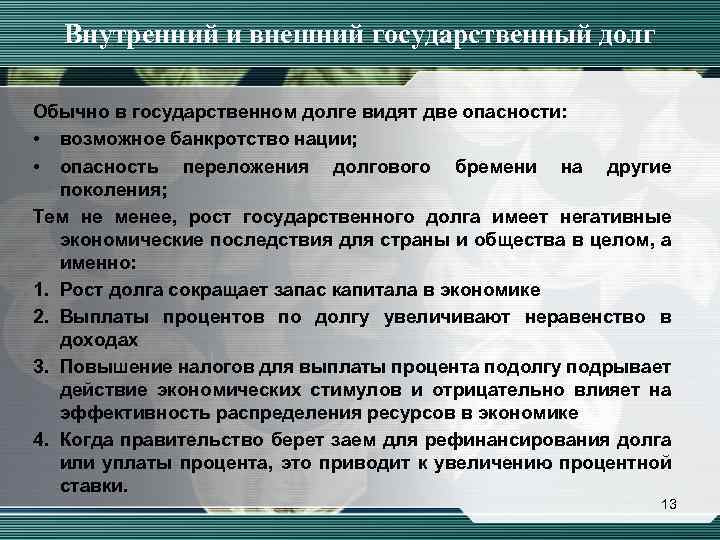 Внутренний и внешний государственный долг

Обычно в государственном долге видят две опасности:

• возможное банкротство нации;

• опасность переложения долгового бремени на другие поколения;

Тем не менее, рост государственного долга имеет негативные экономические последствия для страны и общества в целом, а именно:

1. Рост долга сокращает запас капитала в экономике

2. Выплаты процентов по долгу увеличивают неравенство в доходах

3. Повышение налогов для выплаты процента подолгу подрывает действие экономических стимулов и отрицательно влияет на эффективность распределения ресурсов в экономике

4. Когда правительство берет заем для рефинансирования долга или уплаты процента, это приводит к увеличению процентной ставки.

13